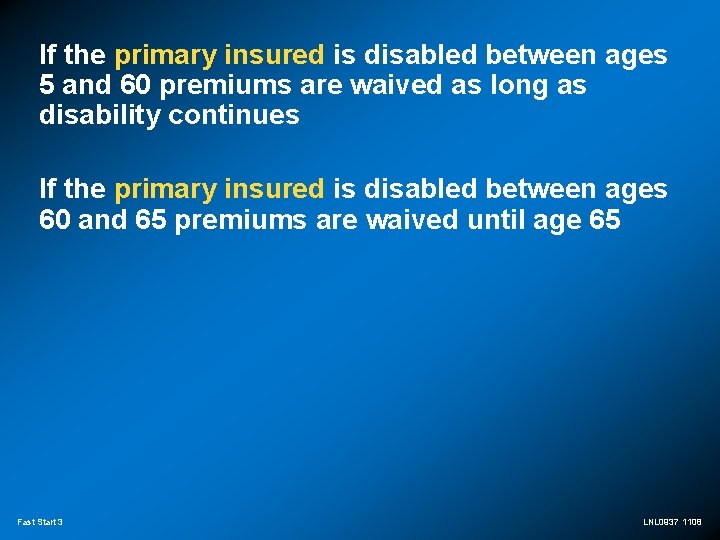 If the primary insured is disabled between ages 5 and 60 premiums are waived as long as disability continues

If the primary insured is disabled between ages 60 and 65 premiums are waived until age 65

Fast Start 3

LNL0937 1108